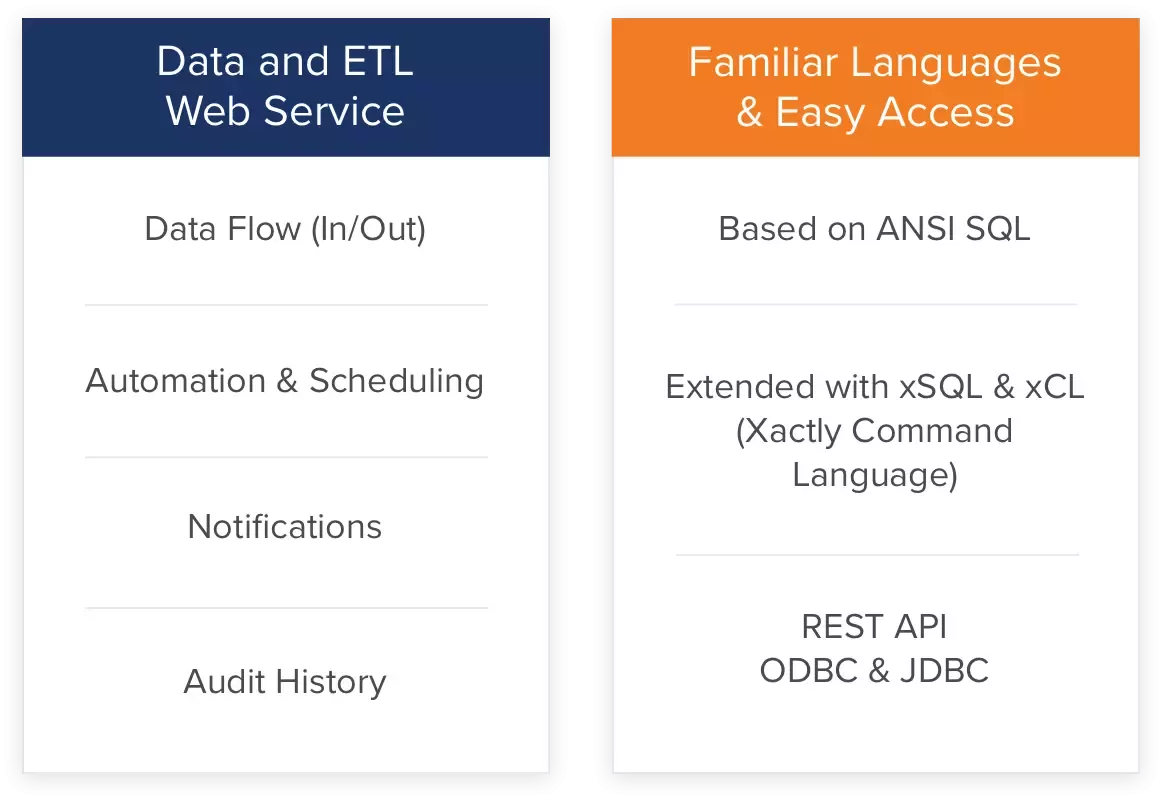 Data and ETL
Web Service

Data Flow (In/Out)

Automation & Scheduling

Notifications

Audit History

Familiar Languages
& Easy Access

Based on ANSI SQL

Extended with xSQL & xCL (Xactly Command Language)

REST API
ODBC & JDBC